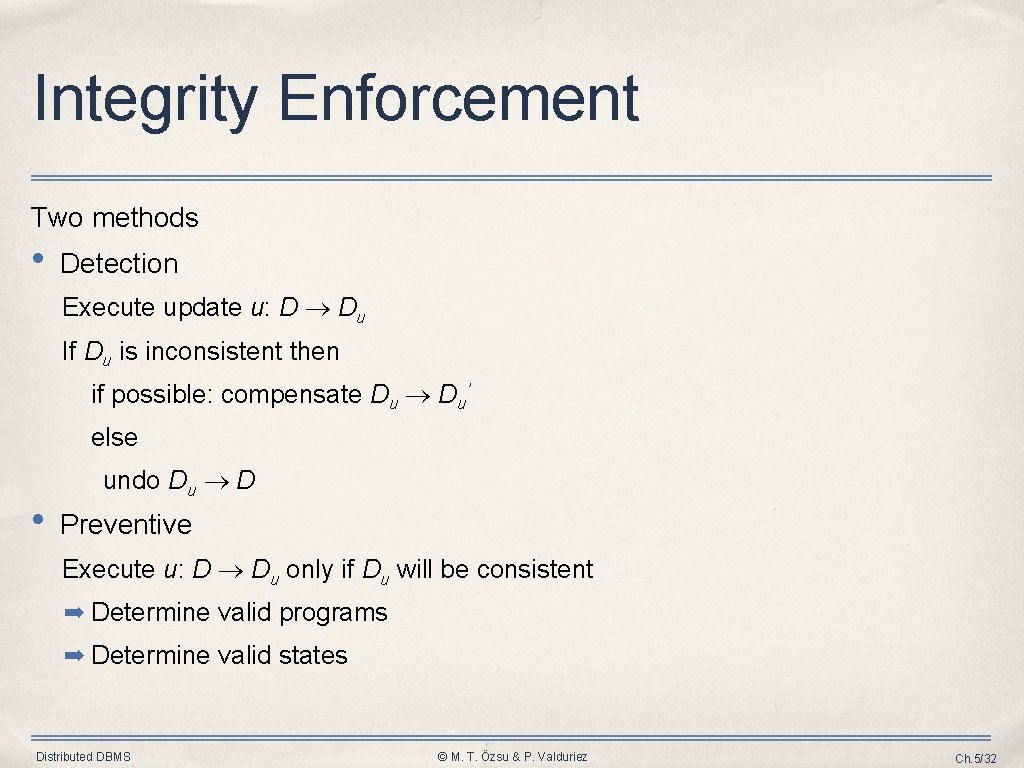 Integrity Enforcement

Two methods

• Detection

Execute update $u$: $D \rightarrow D_u$

If $D_u$ is inconsistent then

if possible: compensate $D_u \rightarrow D_u'$

else

undo $D_u \rightarrow D$

• Preventive

Execute $u$: $D \rightarrow D_u$ only if $D_u$ will be consistent

➡ Determine valid programs

➡ Determine valid states

Distributed DBMS

© M. T. Özsu & P. Valduriez

Ch.5/32